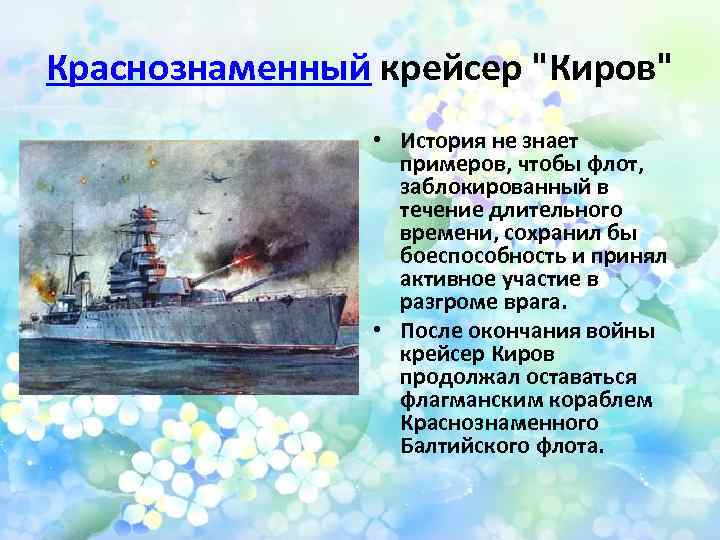 Краснознаменный крейсер "Киров"

• История не знает примеров, чтобы флот, заблокированный в течение длительного времени, сохранил бы боеспособность и принял активное участие в разгроме врага.

• После окончания войны крейсер Киров продолжал оставаться флагманским кораблем Краснознаменного Балтийского флота.